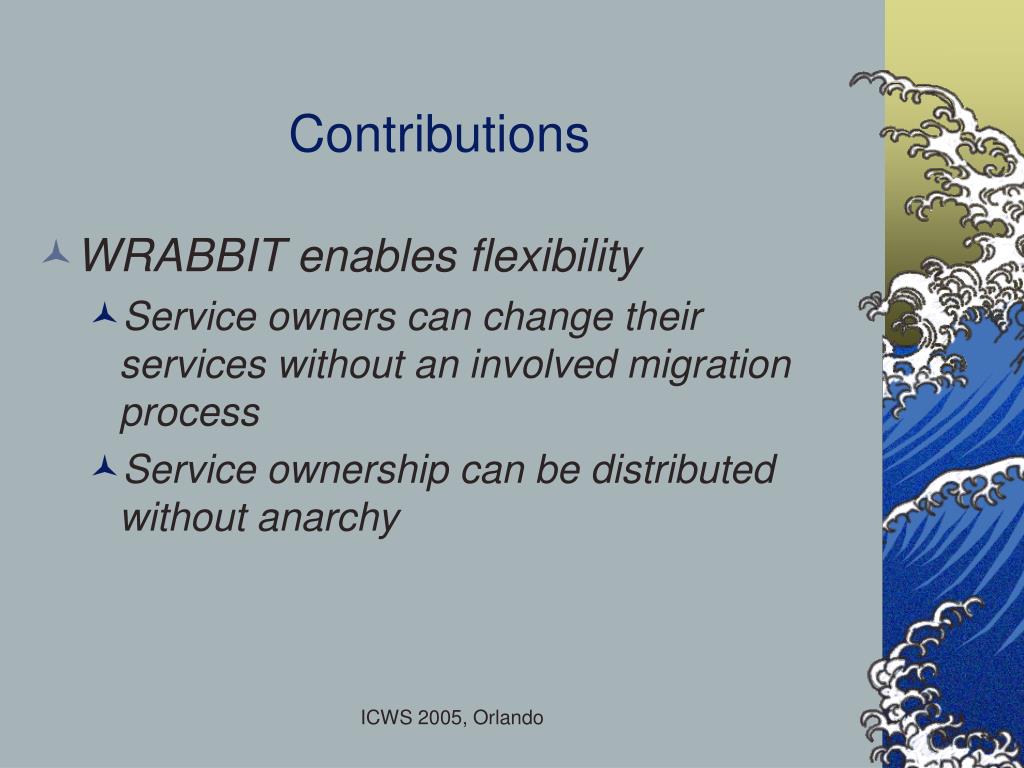 Contributions

WRABBIT enables flexibility

Service owners can change their services without an involved migration process

Service ownership can be distributed without anarchy

ICWS 2005, Orlando